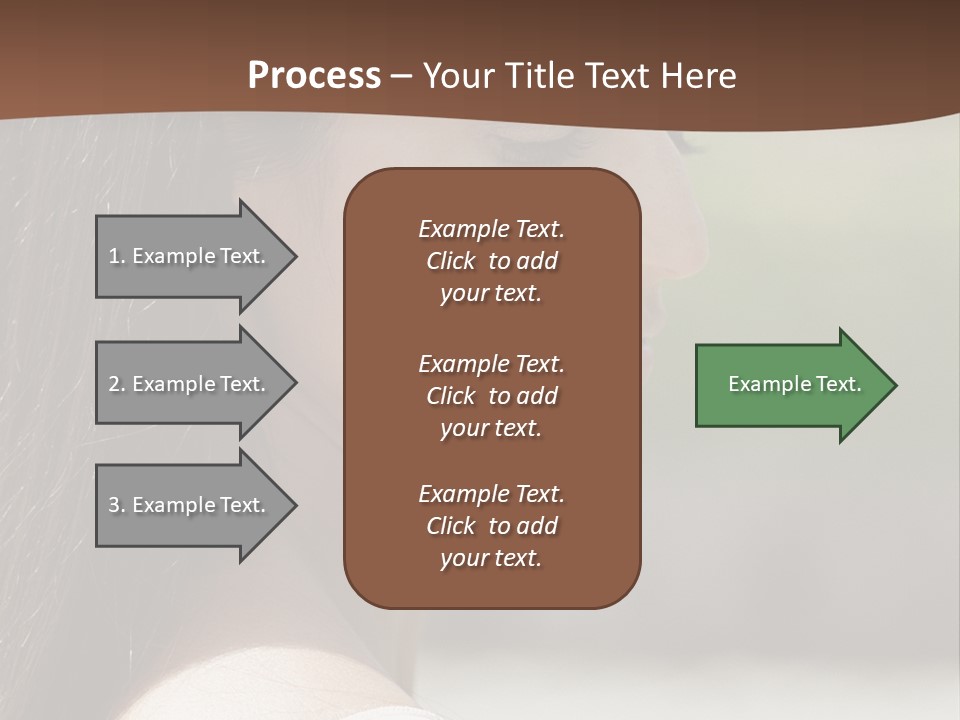 Process – Your Title Text Here

1. Example Text.

2. Example Text.

3. Example Text.

Example Text. Click to add your text.

Example Text. Click to add your text.

Example Text. Click to add your text.

Example Text.